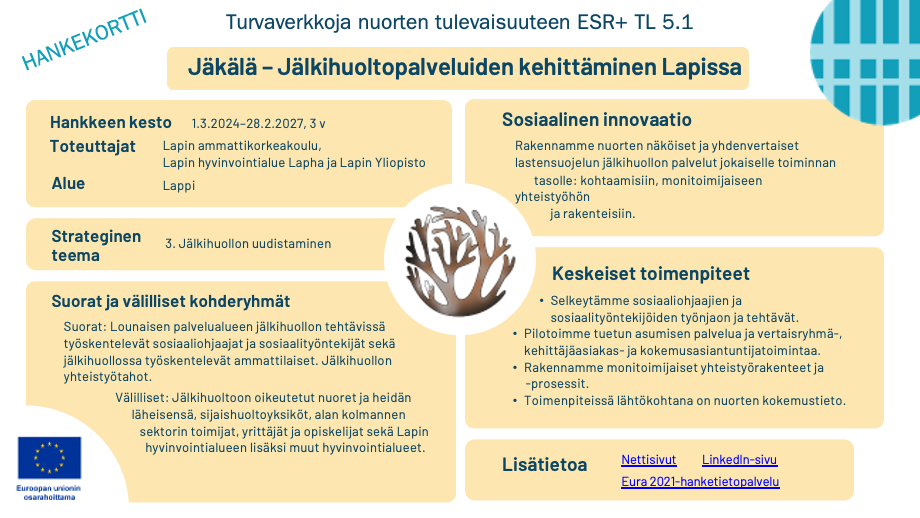 HANKEKORTTI

Turvaverkkoja nuorten tulevaisuuteen ESR+ TL 5.1

Jäkälä – Jälkihuoltopalveluiden kehittäminen Lapissa

Hankkeen kesto 1.3.2024–28.2.2027, 3 v
Toteuttajat Lapin ammattikorkeakoulu, Lapin hyvinvointialue Lapha ja Lapin Yliopisto
Alue Lappi

Strateginen teema 3. Jälkihuollon uudistaminen

Suorat ja välilliset kohderyhmät

Suorat: Lounaisen palvelualueen jälkihuollon tehtävissä työskentelevät sosiaaliohjaajat ja sosiaalityöntekijät sekä jälkihuollossa työskentelevät ammattilaiset. Jälkihuollon yhteistyötahot.

Välilliset: Jälkihuoltoon oikeutetut nuoret ja heidän läheisensä, sijaishuoltoyksiköt, alan kolmannen sektorin toimijat, yrittäjät ja opiskelijat sekä Lapin hyvinvointialueen lisäksi muut hyvinvointialueet.

Euroopan unionin osarahoittama

Sosiaalinen innovaatio

Rakennamme nuorten näköiset ja yhdenvertaiset lastensuojelun jälkihuollon palvelut jokaiselle toiminnan tasolle: kohtaamisiin, monitoimijaiseen yhteistyöhön ja rakenteisiin.

Keskeiset toimenpiteet

• Selkeytämme sosiaaliohjaajien ja sosiaalityöntekijöiden työnjaon ja tehtävät.
• Pilotoimme tuetun asumisen palvelua ja vertaisryhmä-, kehittäjäasiakas- ja kokemusasiantuntijatoimintaa.
• Rakennamme monitoimijaiset yhteistyörakenteet ja -prosessit.
• Toimenpiteissä lähtökohtana on nuorten kokemustieto.

Lisätietoa Nettisivut LinkedIn-sivu Eura 2021-hanketietopalvelu